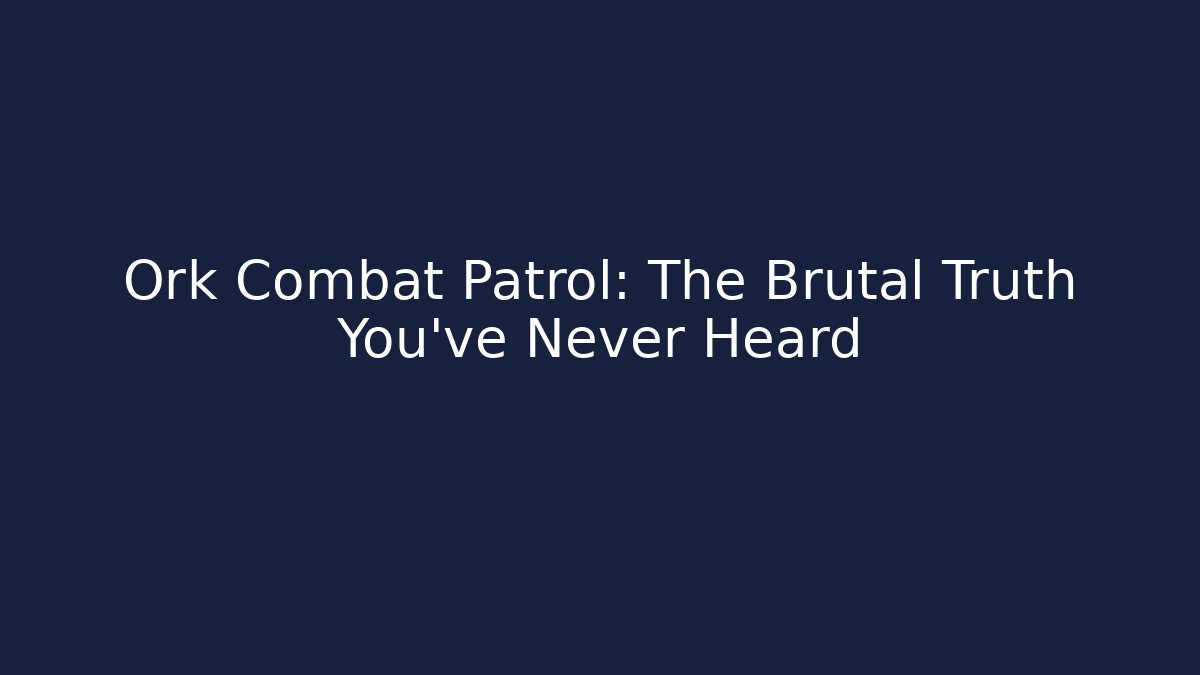 Ork Combat Patrol: The Brutal Truth You've Never Heard